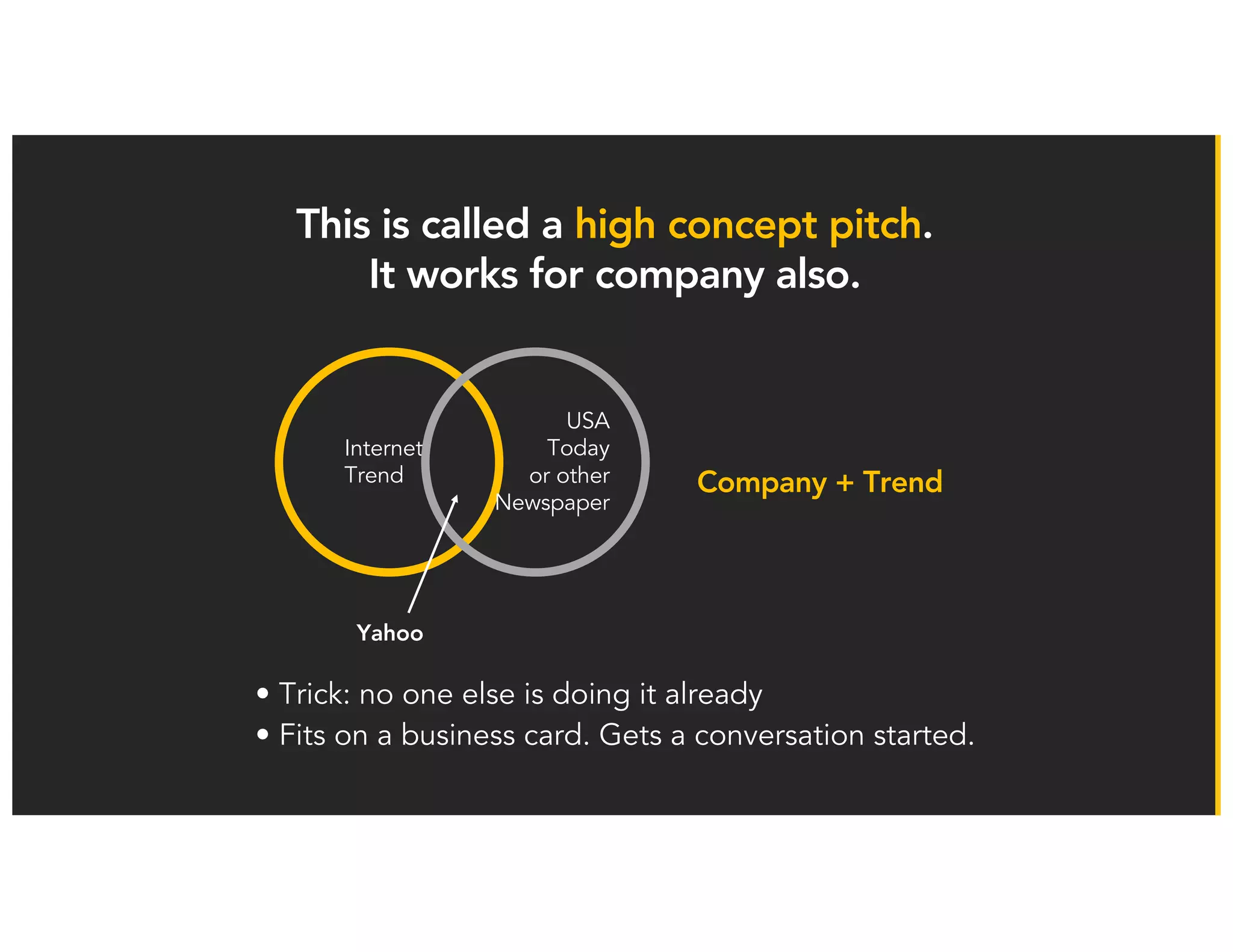 This is called a high concept pitch.
It works for company also.

Internet Trend

USA Today or other Newspaper

Yahoo

Company + Trend

• Trick: no one else is doing it already
• Fits on a business card. Gets a conversation started.